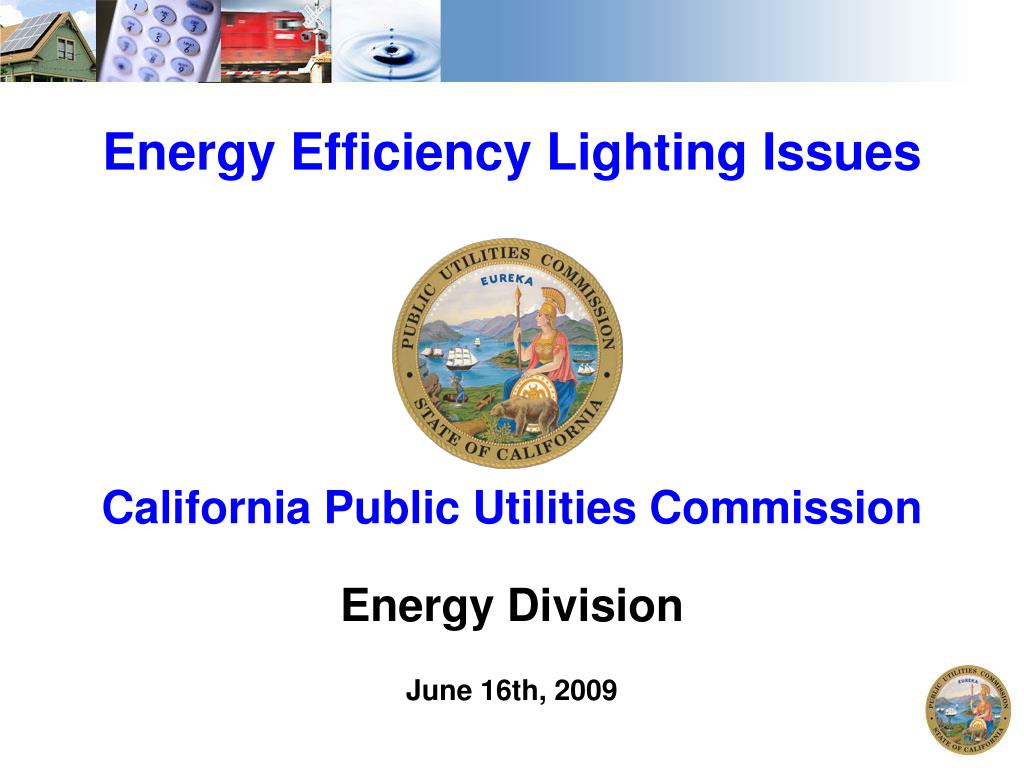 Energy Efficiency Lighting Issues

PUBLIC UTILITIES COMMISSION
EUREKA
STATE OF CALIFORNIA

California Public Utilities Commission

Energy Division

June 16th, 2009

PUBLIC UTILITIES COMMISSION
EUREKA
STATE OF CALIFORNIA